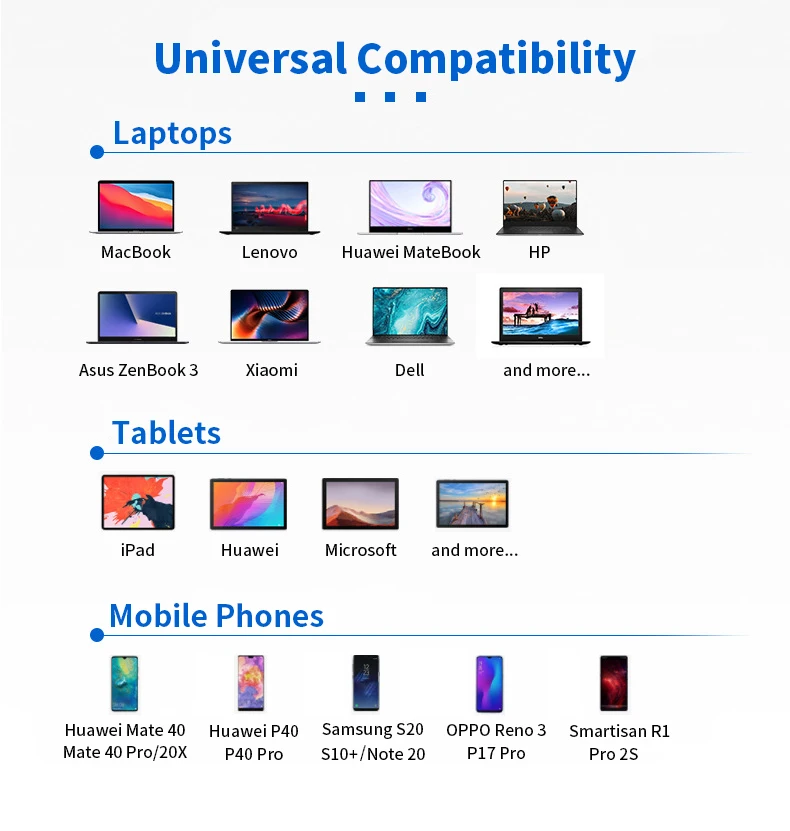 Universal Compatibility

Laptops

MacBook

Lenovo

Huawei MateBook

HP

Asus ZenBook 3

Xiaomi

Dell

and more...

Tablets

iPad

Huawei

Microsoft

and more...

Mobile Phones

Huawei Mate 40
Mate 40 Pro/20X

Huawei P40
P40 Pro

Samsung S20
S10+/Note 20

OPPO Reno 3
P17 Pro

Smartisan R1
Pro 2S